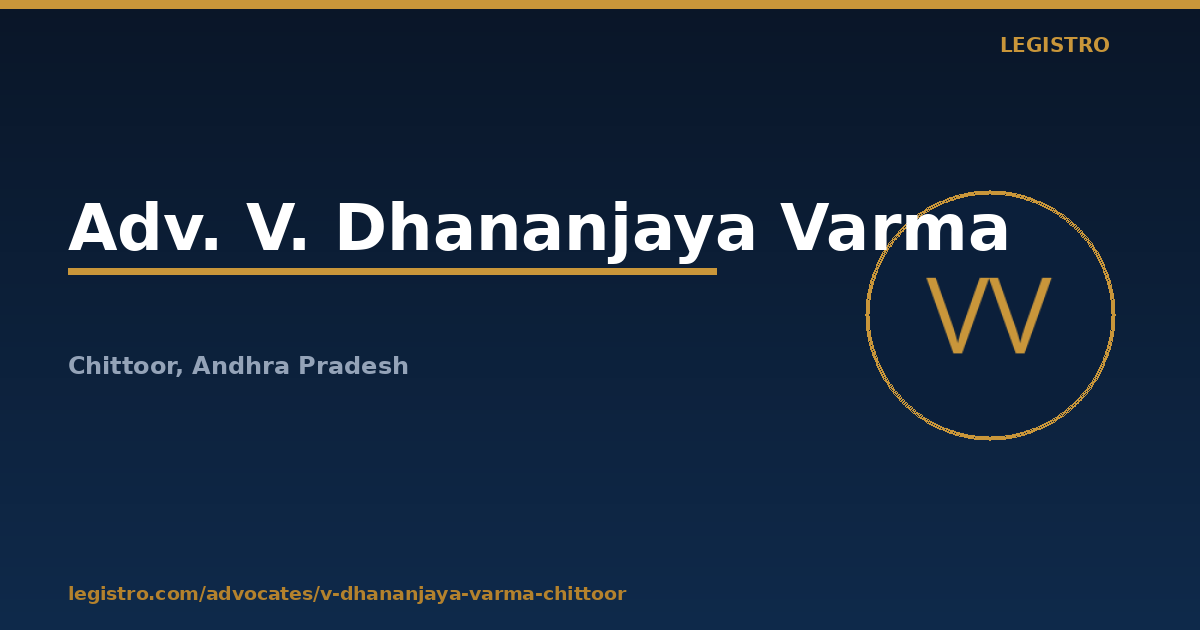 LEGISTRO

Adv. V. Dhananjaya Varma

VV

Chittoor, Andhra Pradesh

legistro.com/advocates/v-dhananjaya-varma-chittoor